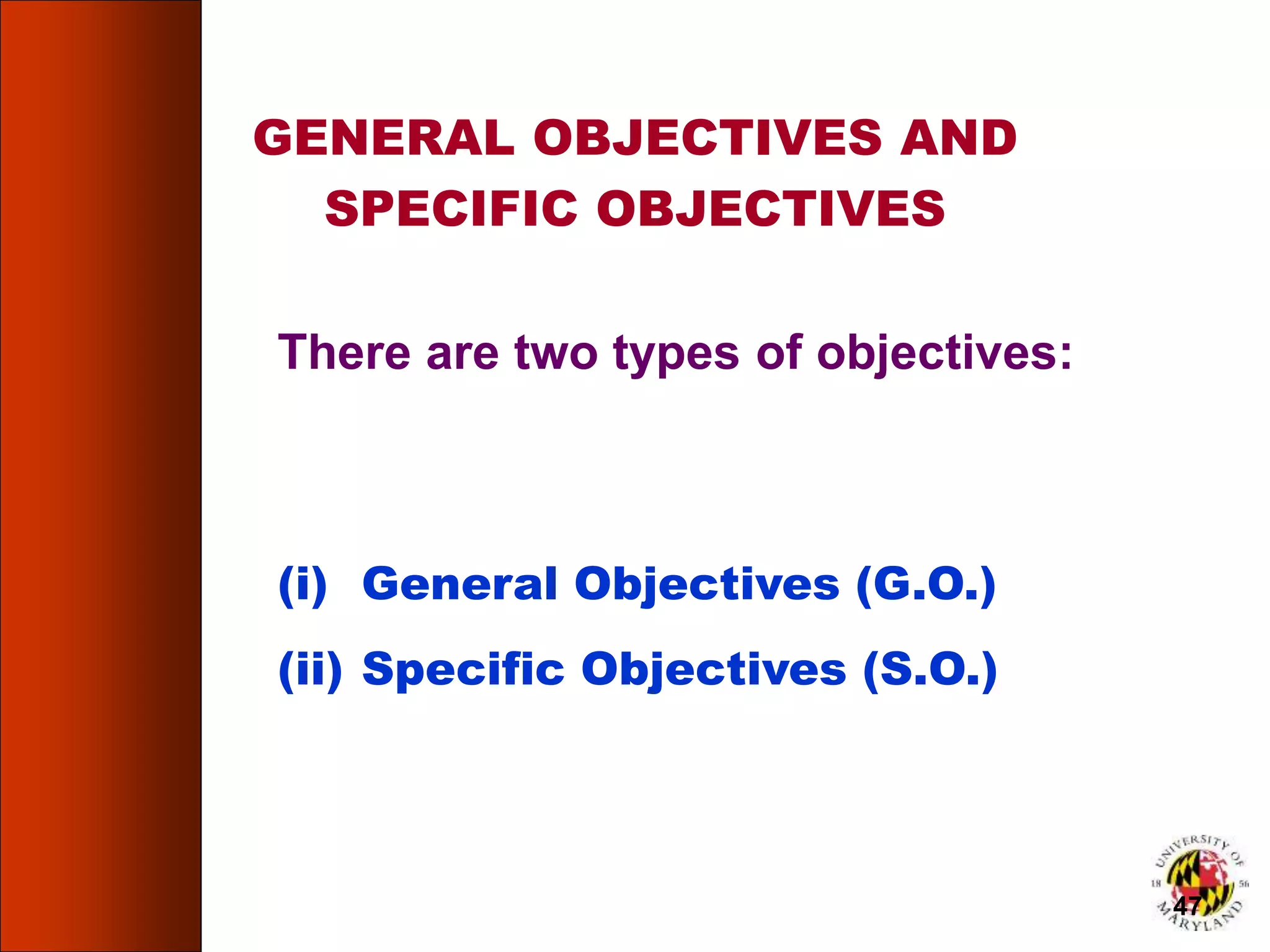 GENERAL OBJECTIVES AND SPECIFIC OBJECTIVES

There are two types of objectives:

(i) General Objectives (G.O.)

(ii) Specific Objectives (S.O.)

UNIVERSITY OF MARYLAND 18 56

47